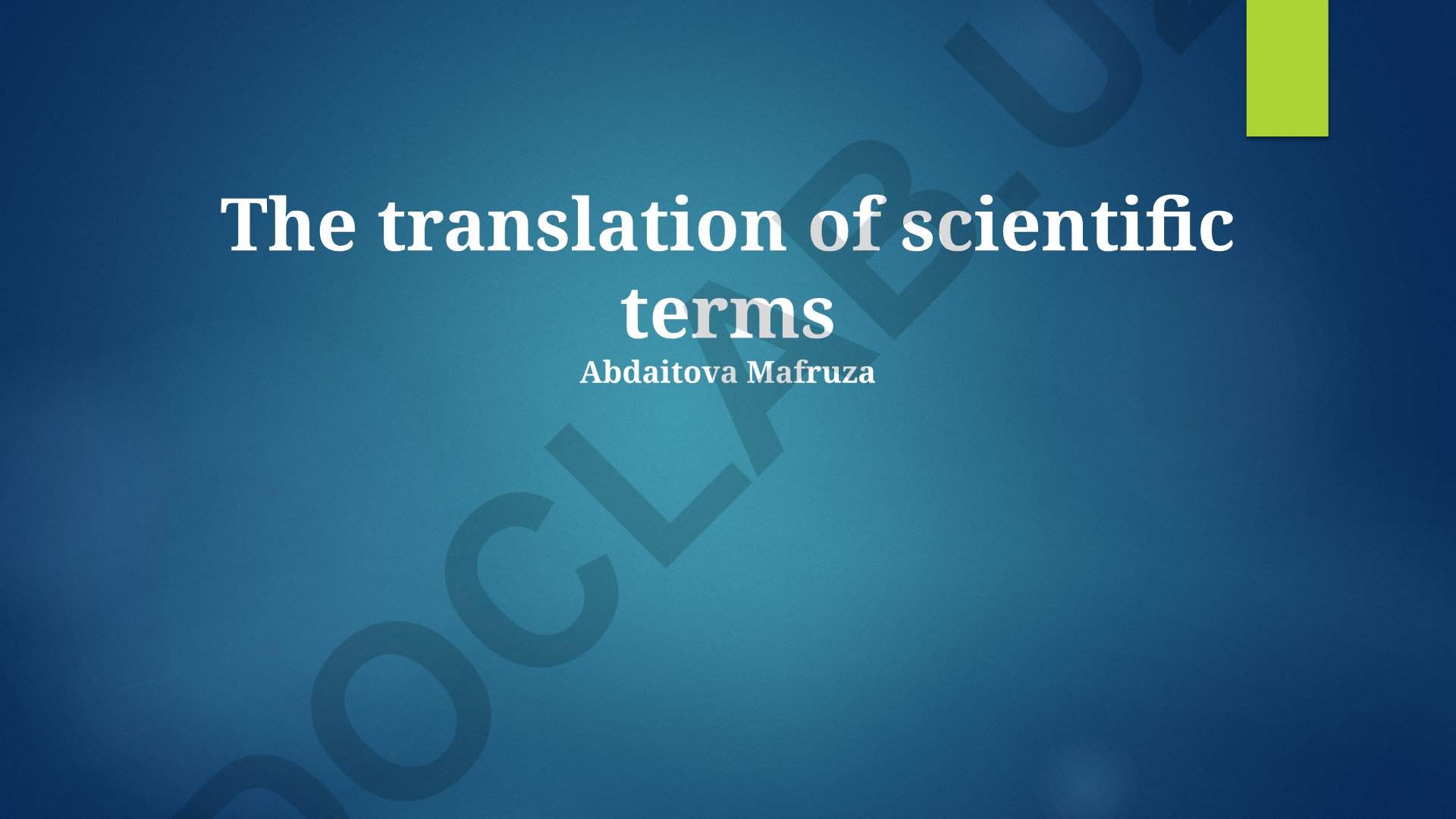 The translation of scientific terms
Abdaitova Mafruza

DOCLAB.UZ